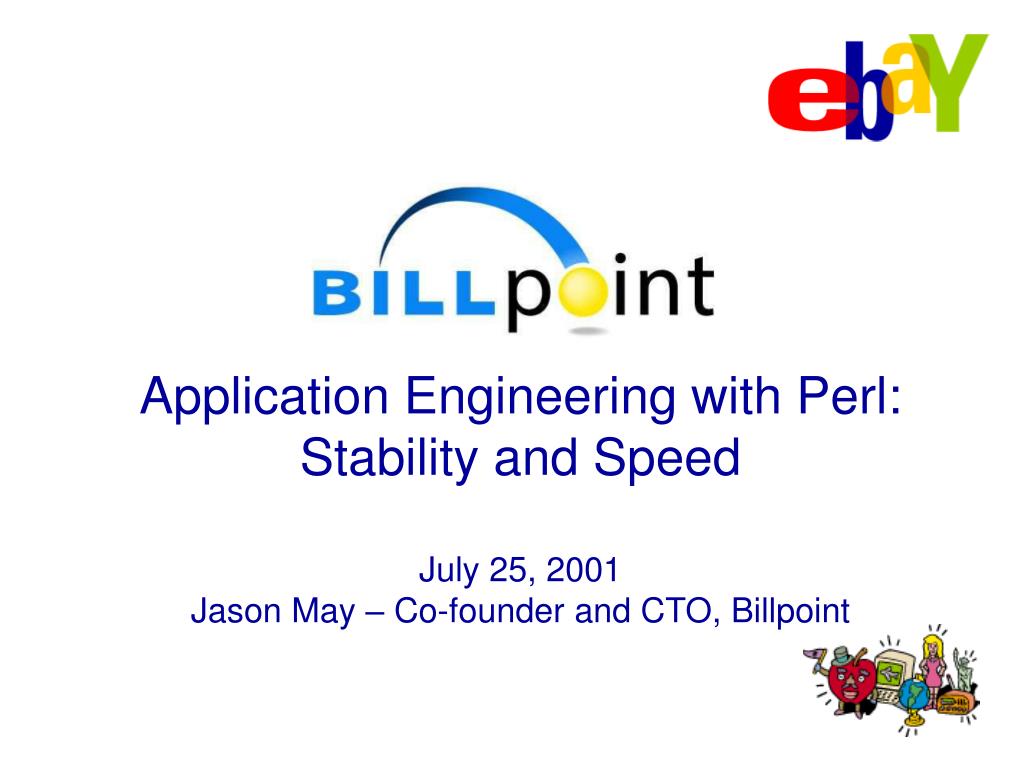 ebaY

BILLpoint

Application Engineering with Perl: Stability and Speed

July 25, 2001
Jason May – Co-founder and CTO, Billpoint